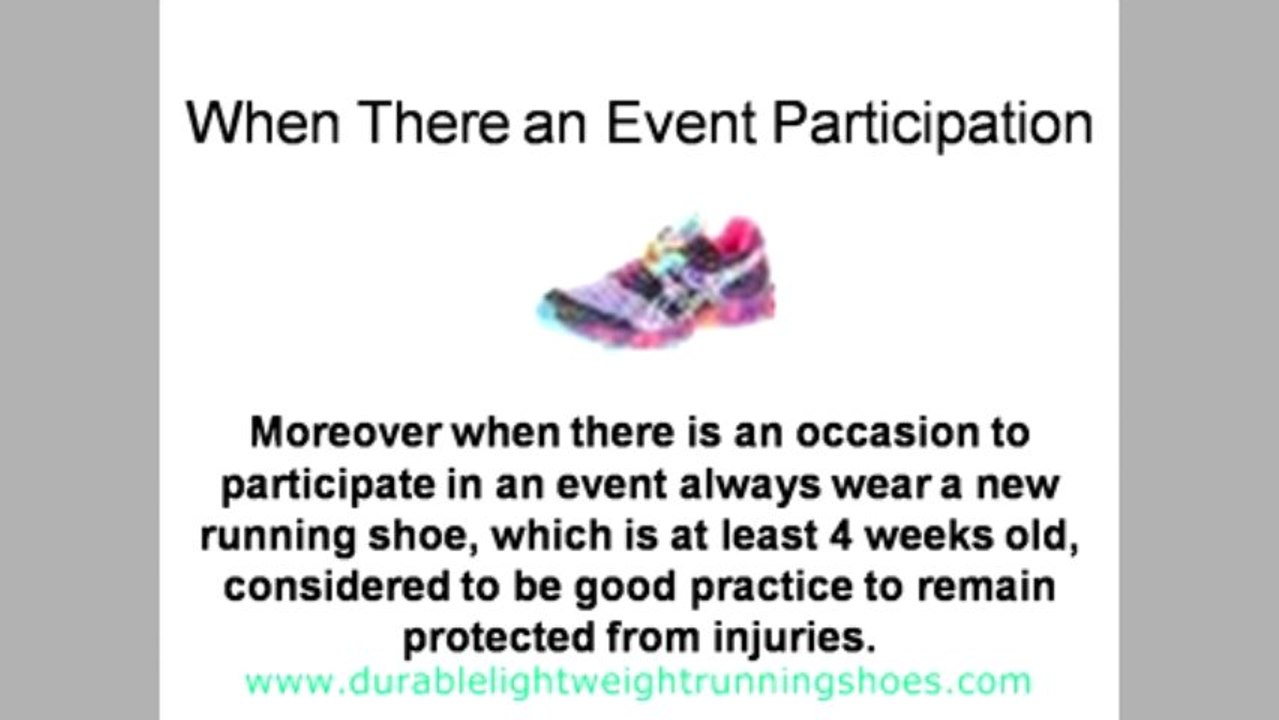 When There an Event Participation

Moreover when there is an occasion to participate in an event always wear a new running shoe, which is at least 4 weeks old, considered to be good practice to remain protected from injuries.

www.durablelightweightrunningshoes.com